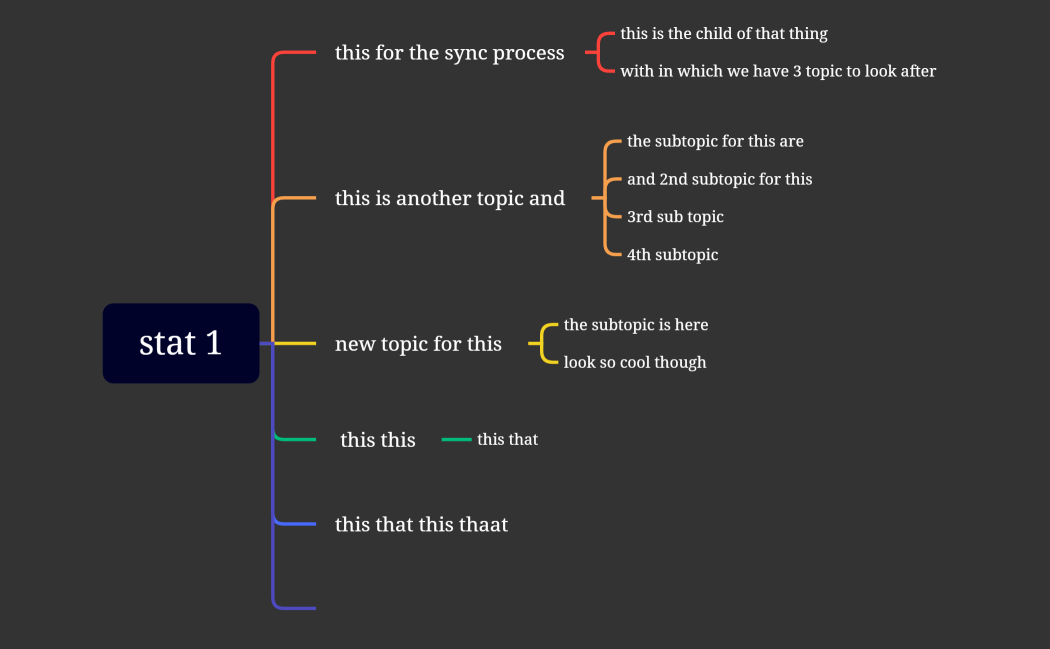 stat 1

this for the sync process

this is the child of that thing

with in which we have 3 topic to look after

this is another topic and

the subtopic for this are

and 2nd subtopic for this

3rd sub topic

4th subtopic

new topic for this

the subtopic is here

look so cool though

this this

this that

this that this thaat